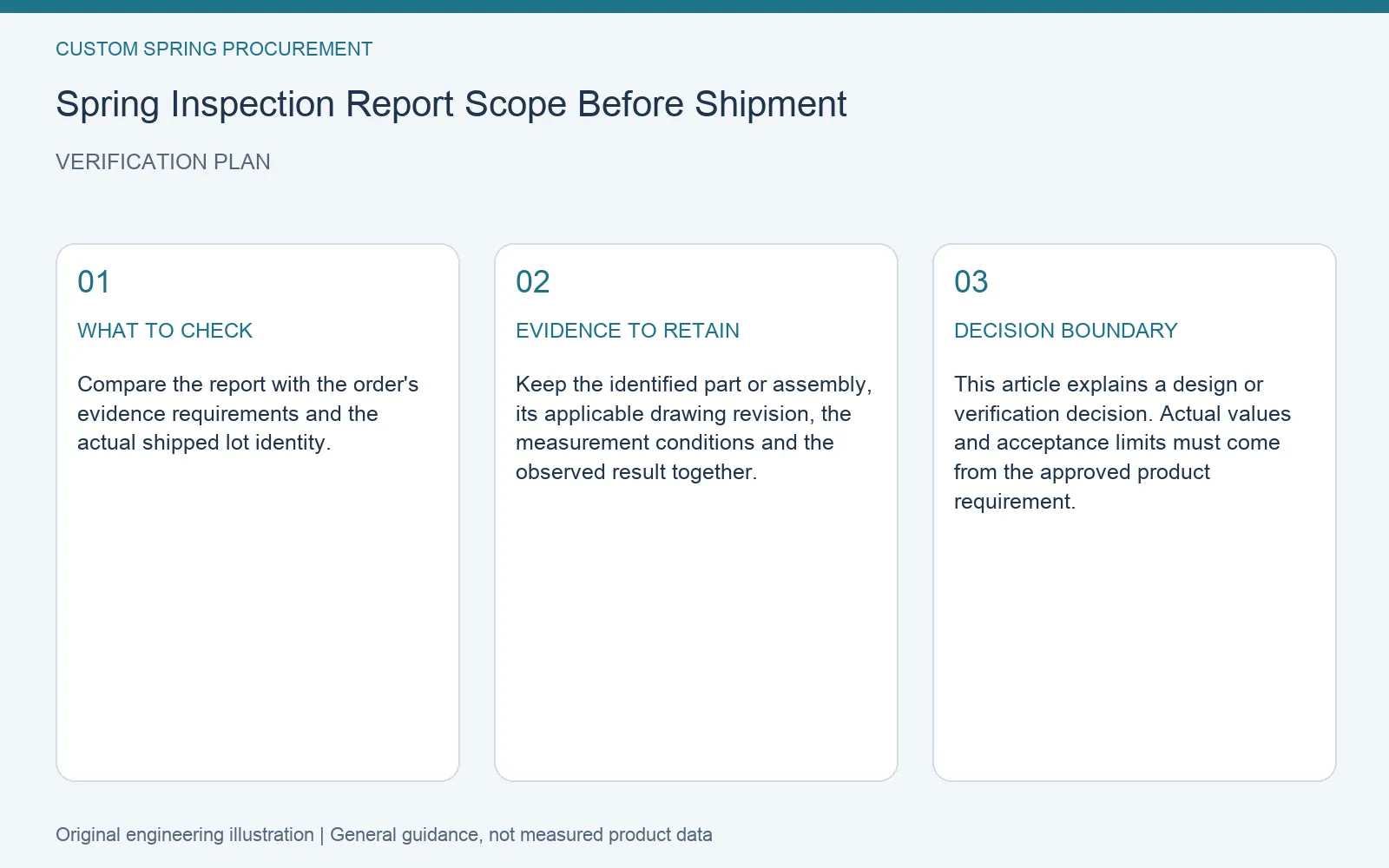 CUSTOM SPRING PROCUREMENT

Spring Inspection Report Scope Before Shipment

VERIFICATION PLAN

01

WHAT TO CHECK

Compare the report with the order's evidence requirements and the actual shipped lot identity.

02

EVIDENCE TO RETAIN

Keep the identified part or assembly, its applicable drawing revision, the measurement conditions and the observed result together.

03

DECISION BOUNDARY

This article explains a design or verification decision. Actual values and acceptance limits must come from the approved product requirement.

Original engineering illustration | General guidance, not measured product data